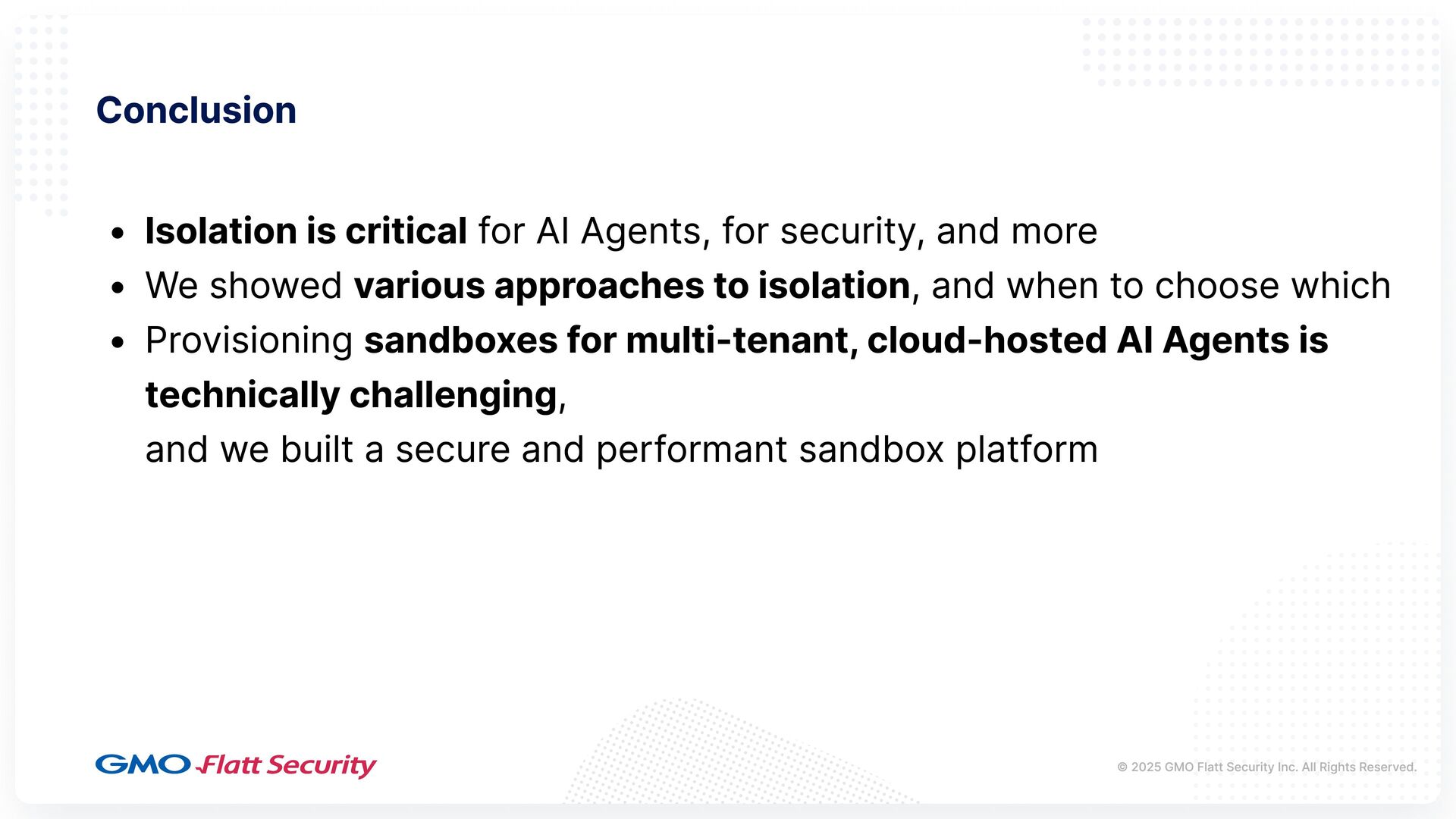 Conclusion

- Isolation is critical for AI Agents, for security, and more
- We showed various approaches to isolation, and when to choose which
- Provisioning sandboxes for multi-tenant, cloud-hosted AI Agents is technically challenging,
and we built a secure and performant sandbox platform

GMO Flatt Security

© 2025 GMO Flatt Security Inc. All Rights Reserved.